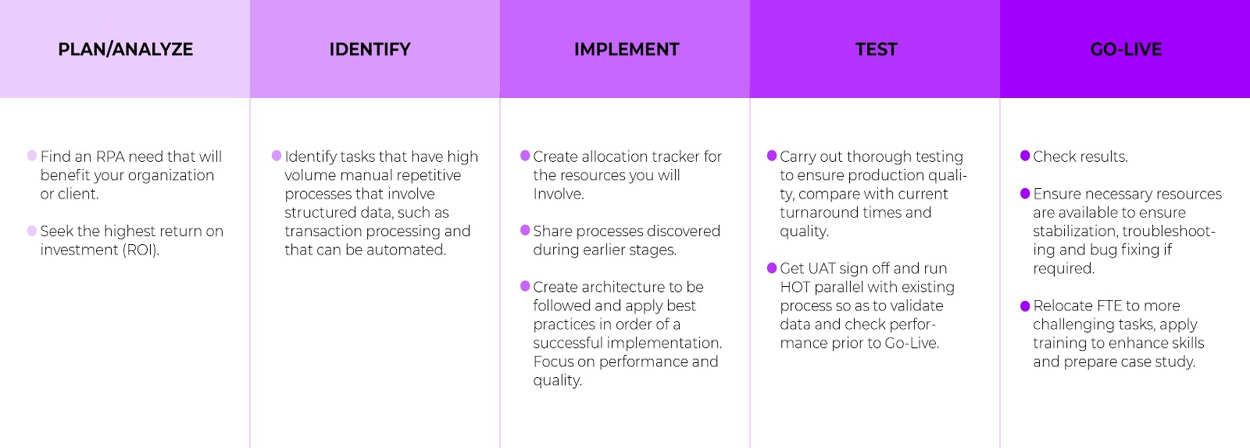 PLAN/ANALYZE

Find an RPA need that will benefit your organization or client.

Seek the highest return on investment (ROI).

IDENTIFY

Identify tasks that have high volume manual repetitive processes that involve structured data, such as transaction processing and that can be automated.

IMPLEMENT

Create allocation tracker for the resources you will Involve.

Share processes discovered during earlier stages.

Create architecture to be followed and apply best practices in order of a successful implementation. Focus on performance and quality.

TEST

Carry out thorough testing to ensure production quality, compare with current turnaround times and quality.

Get UAT sign off and run HOT parallel with existing process so as to validate data and check performance prior to Go-Live.

GO-LIVE

Check results.

Ensure necessary resources are available to ensure stabilization, troubleshooting and bug fixing if required.

Relocate FTE to more challenging tasks, apply training to enhance skills and prepare case study.